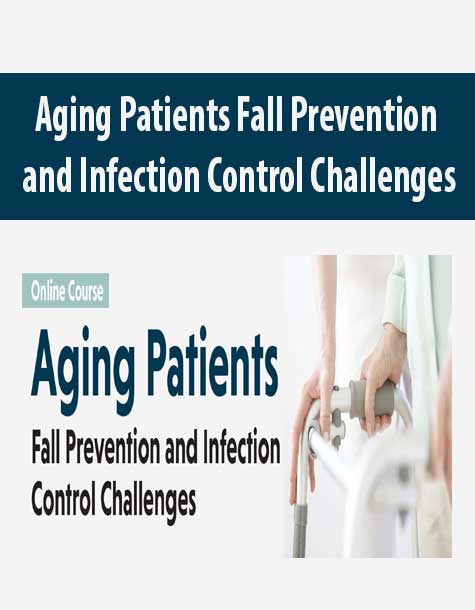 Aging Patients Fall Prevention and Infection Control Challenges

Online Course

Aging Patients

Fall Prevention and Infection Control Challenges